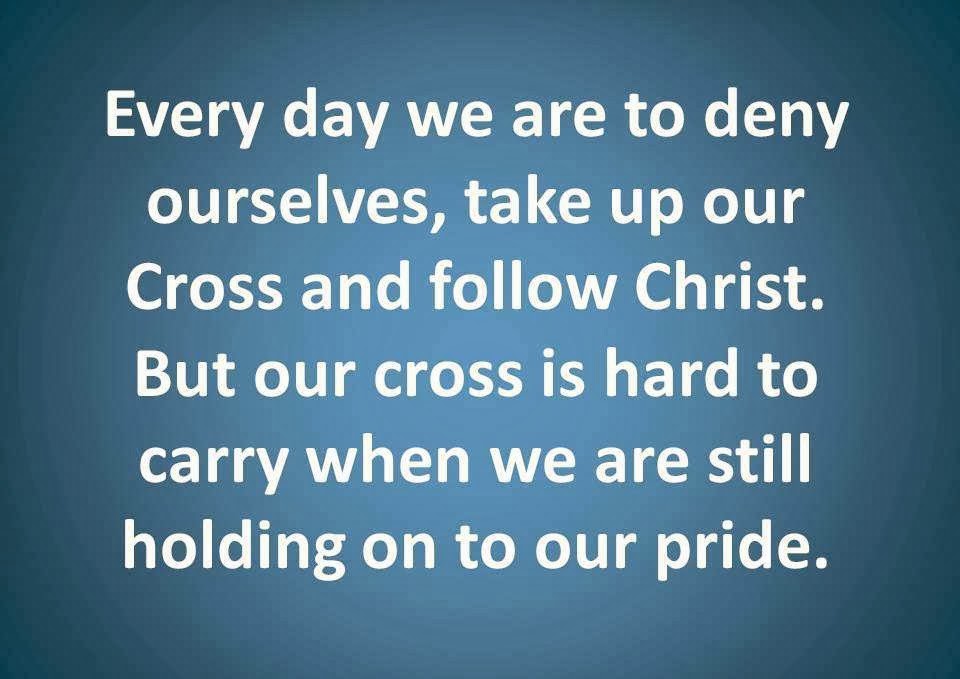 Every day we are to deny ourselves, take up our Cross and follow Christ. But our cross is hard to carry when we are still holding on to our pride.